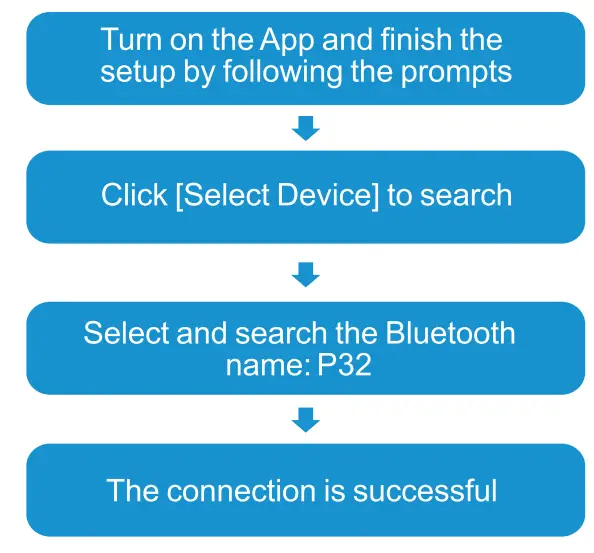 Turn on the App and finish the setup by following the prompts

Click [Select Device] to search

Select and search the Bluetooth name: P32

The connection is successful